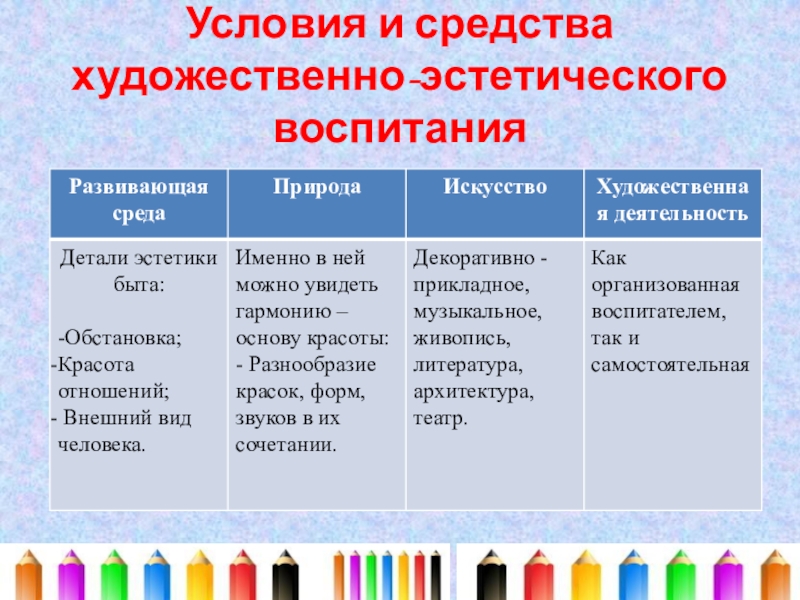 Условия и средства художественно-эстетического воспитания

| Развивающая среда | Природа | Искусство | Художественная деятельность |
|---|---|---|---|
| Детали эстетики быта: -Обстановка; -Красота отношений; - Внешний вид человека. | Именно в ней можно увидеть гармонию – основу красоты: - Разнообразие красок, форм, звуков в их сочетании. | Декоративно - прикладное, музыкальное, живопись, литература, архитектура, театр. | Как организованная воспитателем, так и самостоятельная |